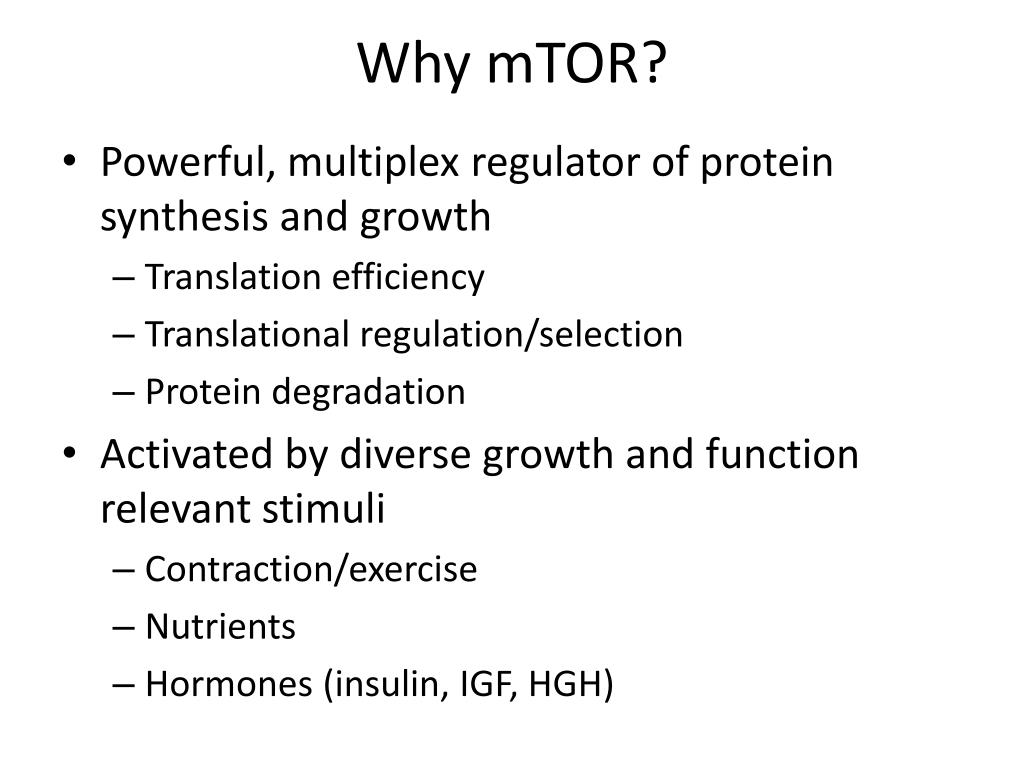 Why mTOR?

• Powerful, multiplex regulator of protein synthesis and growth
– Translation efficiency
– Translational regulation/selection
– Protein degradation

• Activated by diverse growth and function relevant stimuli
– Contraction/exercise
– Nutrients
– Hormones (insulin, IGF, HGH)